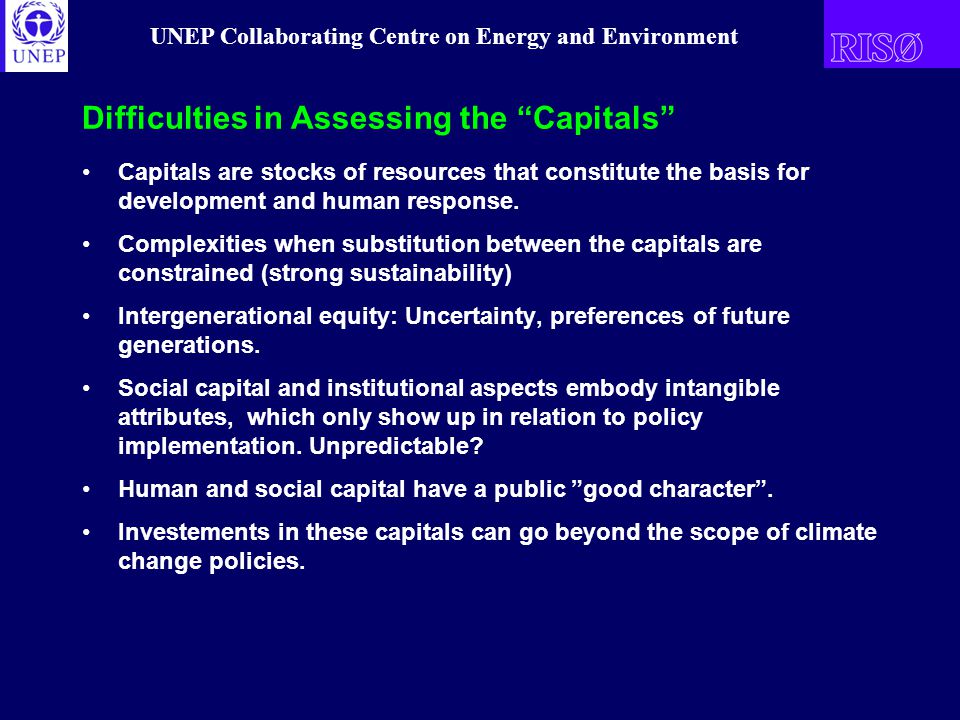 UNEP

UNEP Collaborating Centre on Energy and Environment

RISØ

Difficulties in Assessing the “Capitals”

• Capitals are stocks of resources that constitute the basis for development and human response.

• Complexities when substitution between the capitals are constrained (strong sustainability)

• Intergenerational equity: Uncertainty, preferences of future generations.

• Social capital and institutional aspects embody intangible attributes, which only show up in relation to policy implementation. Unpredictable?

• Human and social capital have a public ”good character”.

• Investements in these capitals can go beyond the scope of climate change policies.